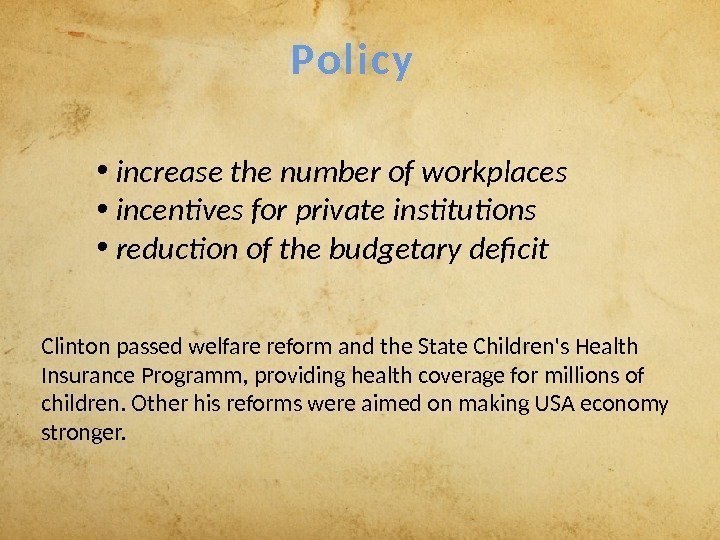 Policy

• increase the number of workplaces
• incentives for private institutions
• reduction of the budgetary deficit

Clinton passed welfare reform and the State Children's Health Insurance Programm, providing health coverage for millions of children. Other his reforms were aimed on making USA economy stronger.